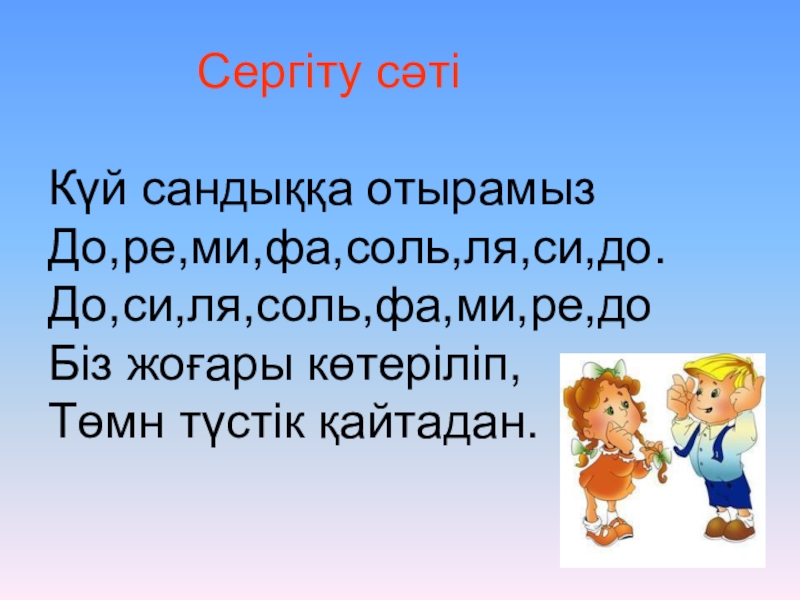 Сергіту сәті

Күй сандыққа отырамыз
До,ре,ми,фа,соль,ля,си,до.
До,си,ля,соль,фа,ми,ре,до
Біз жоғары көтеріліп,
Төмн түстік қайтадан.